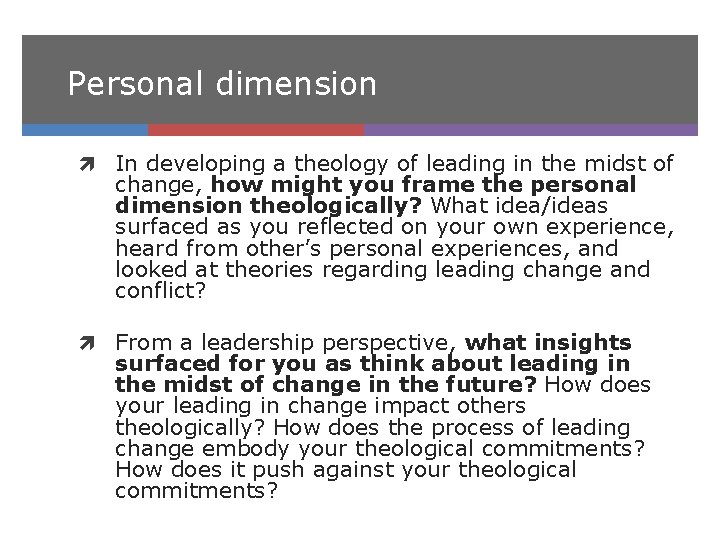 Personal dimension

In developing a theology of leading in the midst of change, how might you frame the personal dimension theologically? What idea/ideas surfaced as you reflected on your own experience, heard from other's personal experiences, and looked at theories regarding leading change and conflict?

From a leadership perspective, what insights surfaced for you as think about leading in the midst of change in the future? How does your leading in change impact others theologically? How does the process of leading change embody your theological commitments? How does it push against your theological commitments?